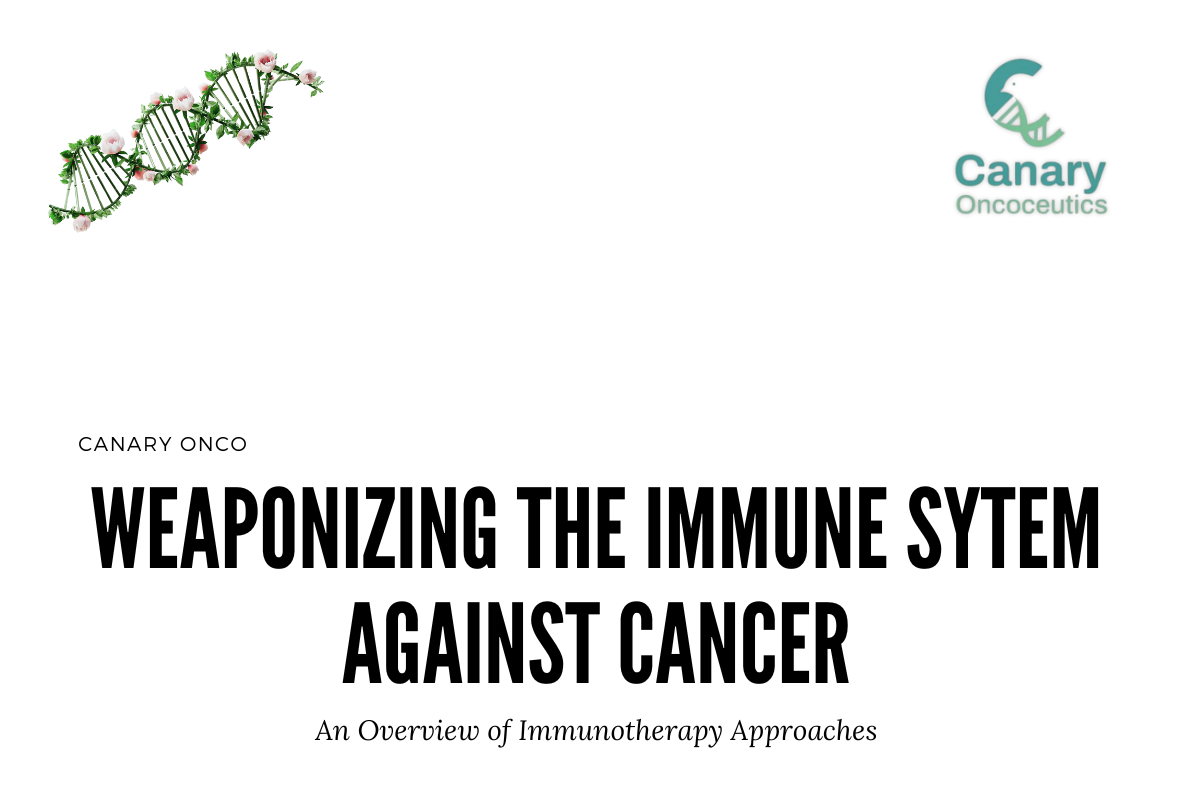 Canary
Oncoceutics

CANARY ONCO

WEAPONIZING THE IMMUNE SYTEM AGAINST CANCER

An Overview of Immunotherapy Approaches